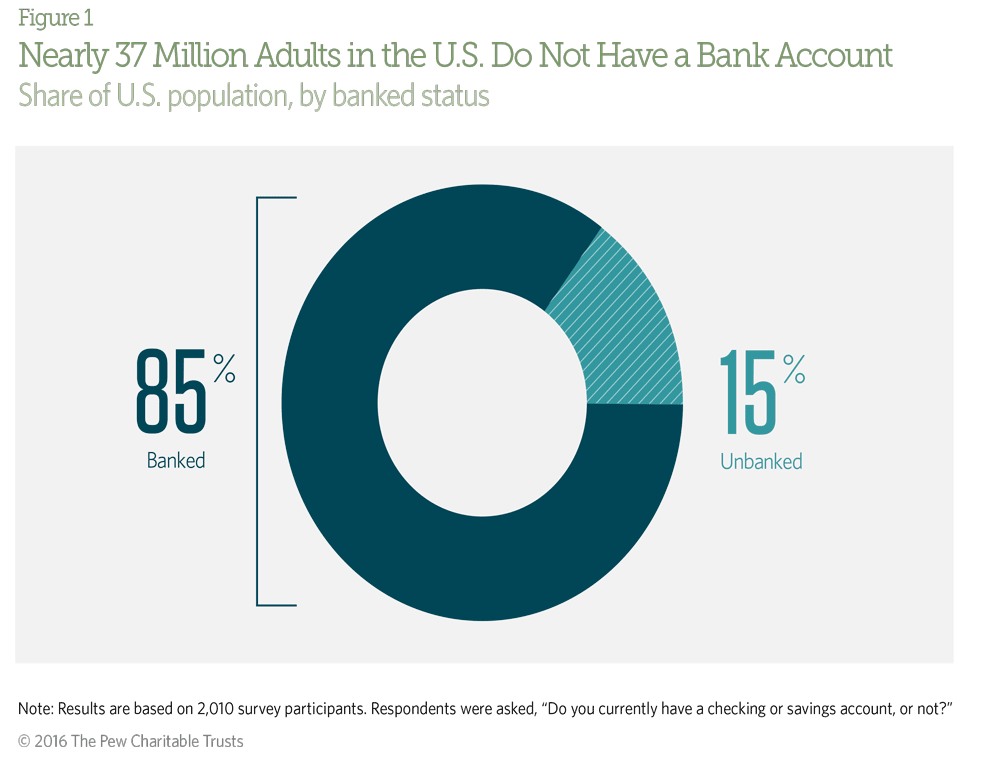 Figure 1
Nearly 37 Million Adults in the U.S. Do Not Have a Bank Account
Share of U.S. population, by banked status

85%
Banked

15%
Unbanked

Note: Results are based on 2,010 survey participants. Respondents were asked, "Do you currently have a checking or savings account, or not?"
© 2016 The Pew Charitable Trusts